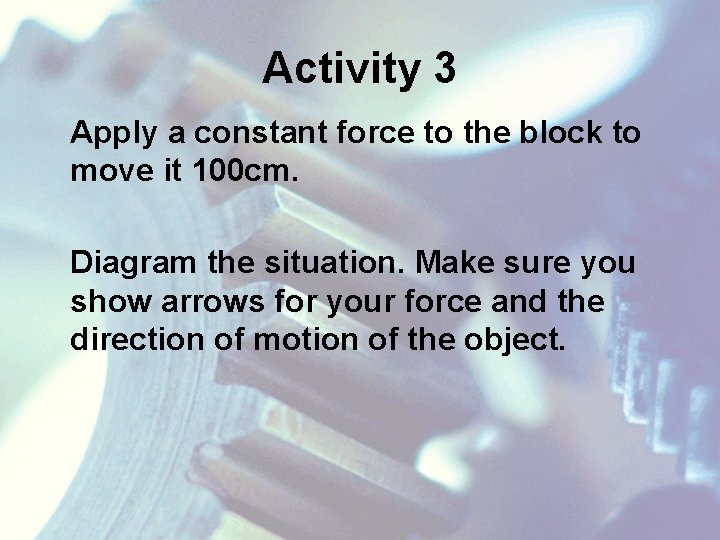 Activity 3

Apply a constant force to the block to move it 100cm.

Diagram the situation. Make sure you show arrows for your force and the direction of motion of the object.